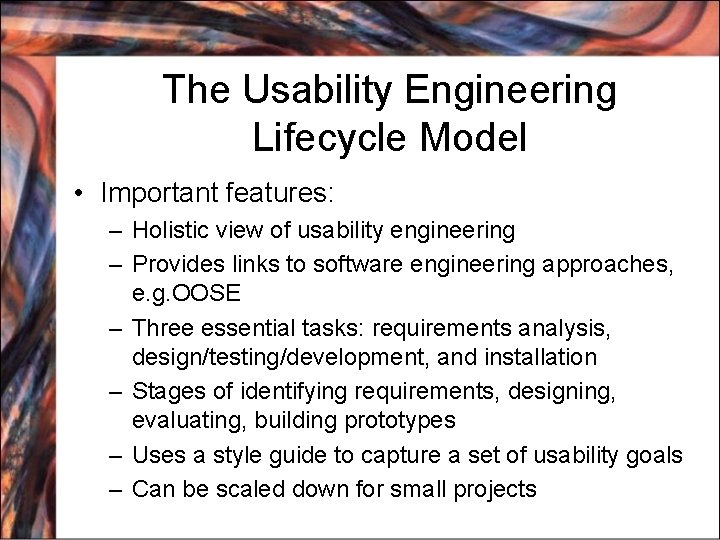 The Usability Engineering Lifecycle Model

• Important features:
– Holistic view of usability engineering
– Provides links to software engineering approaches, e.g.OOSE
– Three essential tasks: requirements analysis, design/testing/development, and installation
– Stages of identifying requirements, designing, evaluating, building prototypes
– Uses a style guide to capture a set of usability goals
– Can be scaled down for small projects